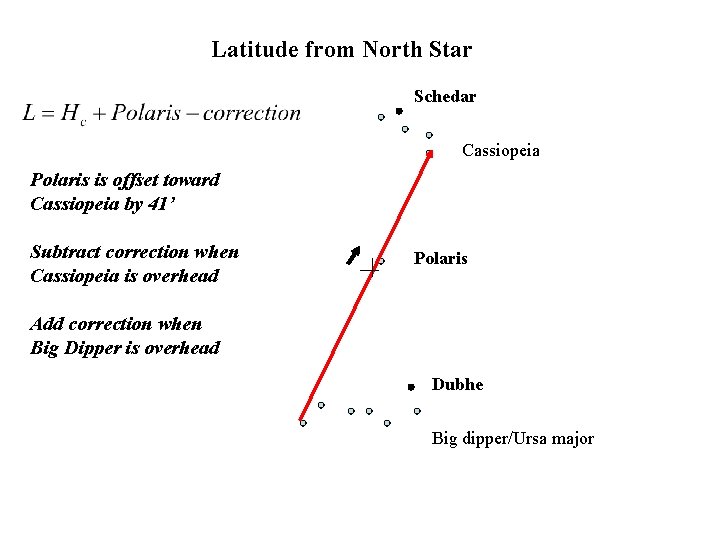 Latitude from North Star

$L = H_c + Polaris - correction$

Polaris is offset toward Cassiopeia by 41'

Subtract correction when Cassiopeia is overhead

Add correction when Big Dipper is overhead

Schedar

Cassiopeia

Polaris

Dubhe

Big dipper/Ursa major